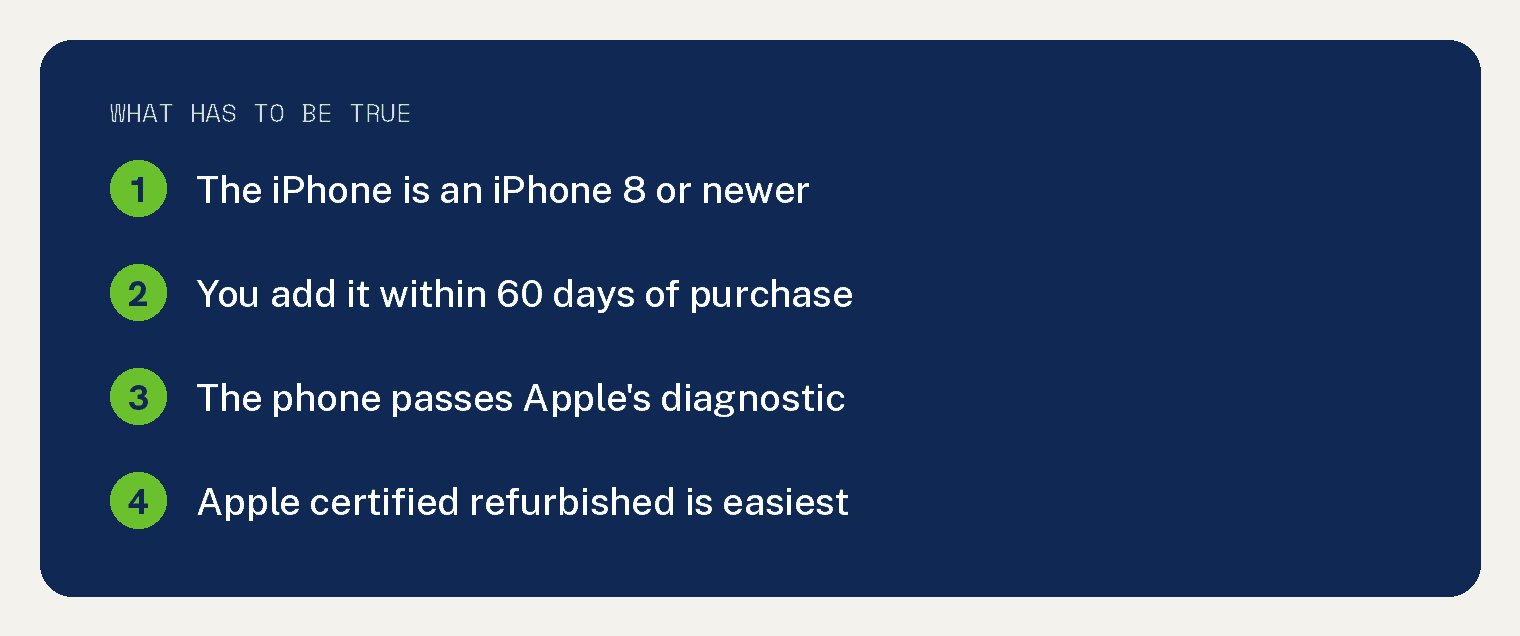 WHAT HAS TO BE TRUE

1 The iPhone is an iPhone 8 or newer

2 You add it within 60 days of purchase

3 The phone passes Apple's diagnostic

4 Apple certified refurbished is easiest